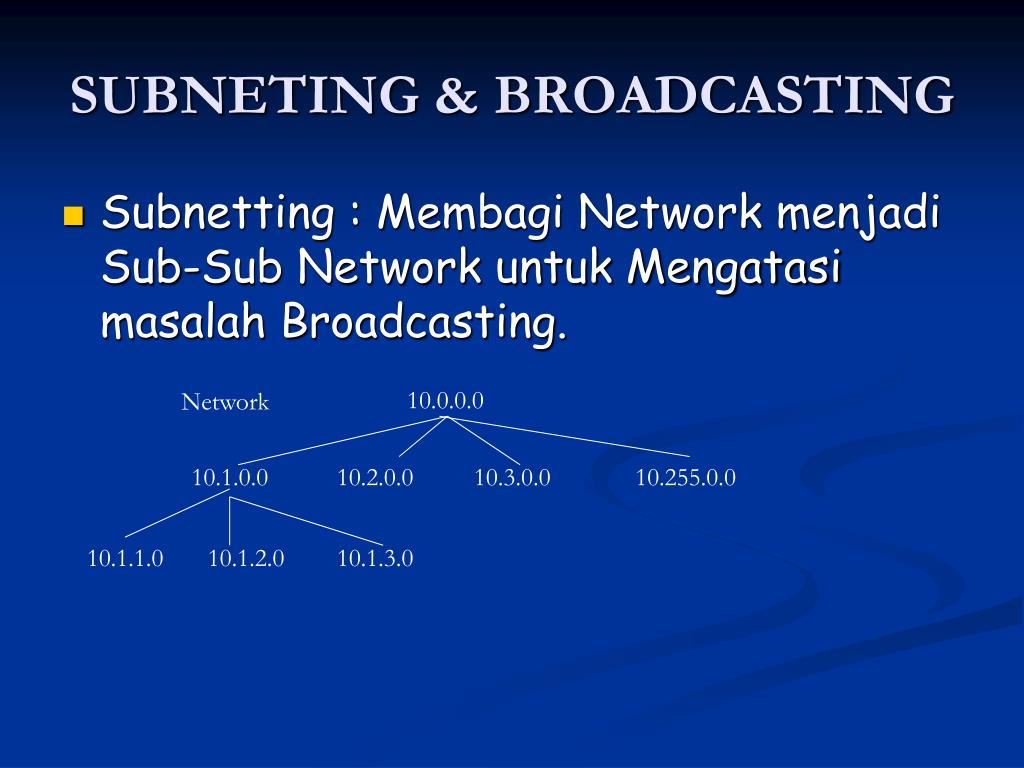 SUBNETING & BROADCASTING

Subnetting : Membagi Network menjadi Sub-Sub Network untuk Mengatasi masalah Broadcasting.

Network

10.0.0.0

10.1.0.0 10.2.0.0 10.3.0.0 10.255.0.0

10.1.1.0 10.1.2.0 10.1.3.0